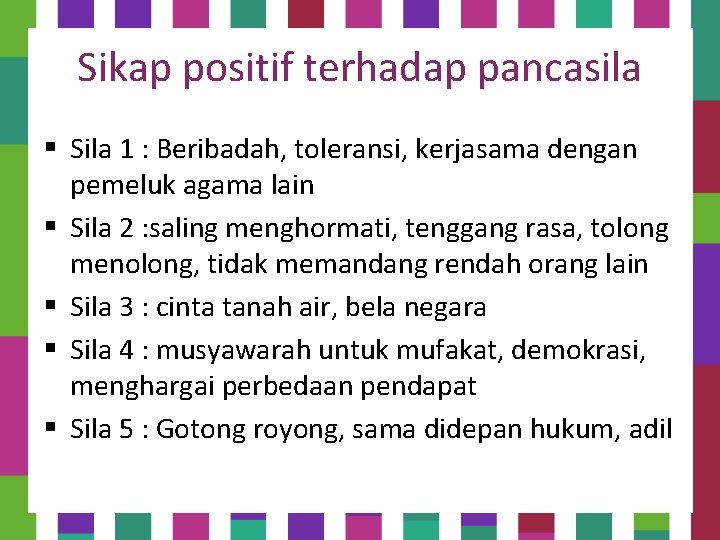 Sikap positif terhadap pancasila

▪ Sila 1 : Beribadah, toleransi, kerjasama dengan pemeluk agama lain
▪ Sila 2 :saling menghormati, tenggang rasa, tolong menolong, tidak memandang rendah orang lain
▪ Sila 3 : cinta tanah air, bela negara
▪ Sila 4 : musyawarah untuk mufakat, demokrasi, menghargai perbedaan pendapat
▪ Sila 5 : Gotong royong, sama didepan hukum, adil